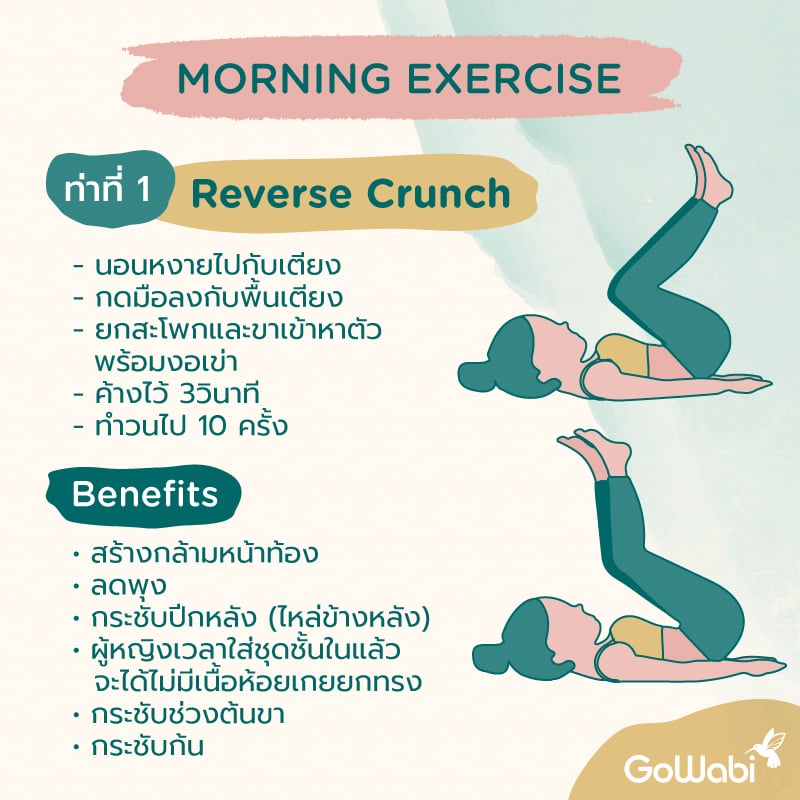 MORNING EXERCISE

ท่าที่ 1 Reverse Crunch

- นอนหงายไปกับเตียง
- กดมือลงกับพื้นเตียง
- ยกสะโพกและขาเข้าหาตัว พร้อมงอเข่า
- ค้างไว้ 3วินาที
- ทำวนไป 10 ครั้ง

Benefits

• สร้างกล้ามหน้าท้อง
• ลดพุง
• กระชับปีกหลัง (ไหล่ข้างหลัง)
• ผู้หญิงเวลาใส่ชุดชั้นในแล้ว จะได้ไม่มีเนื้อห้อยเกยยกทรง
• กระชับช่วงต้นขา
• กระชับก้น

GoWabi